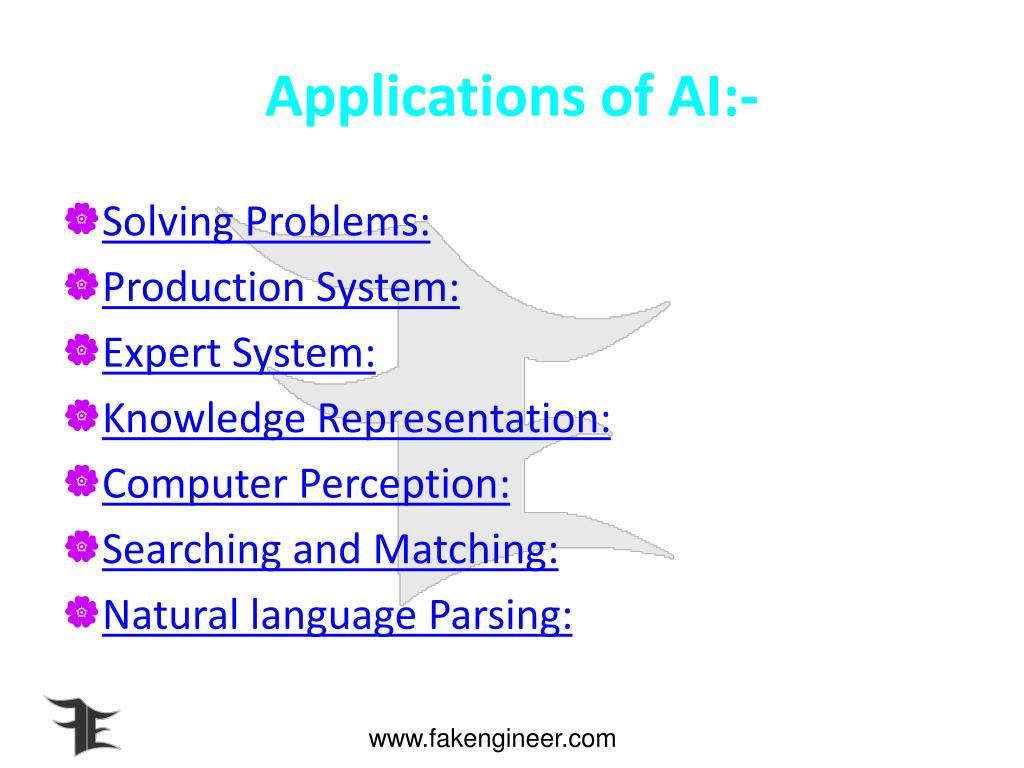 Applications of AI:-

Solving Problems:
Production System:
Expert System:
Knowledge Representation:
Computer Perception:
Searching and Matching:
Natural language Parsing:

www.fakengineer.com